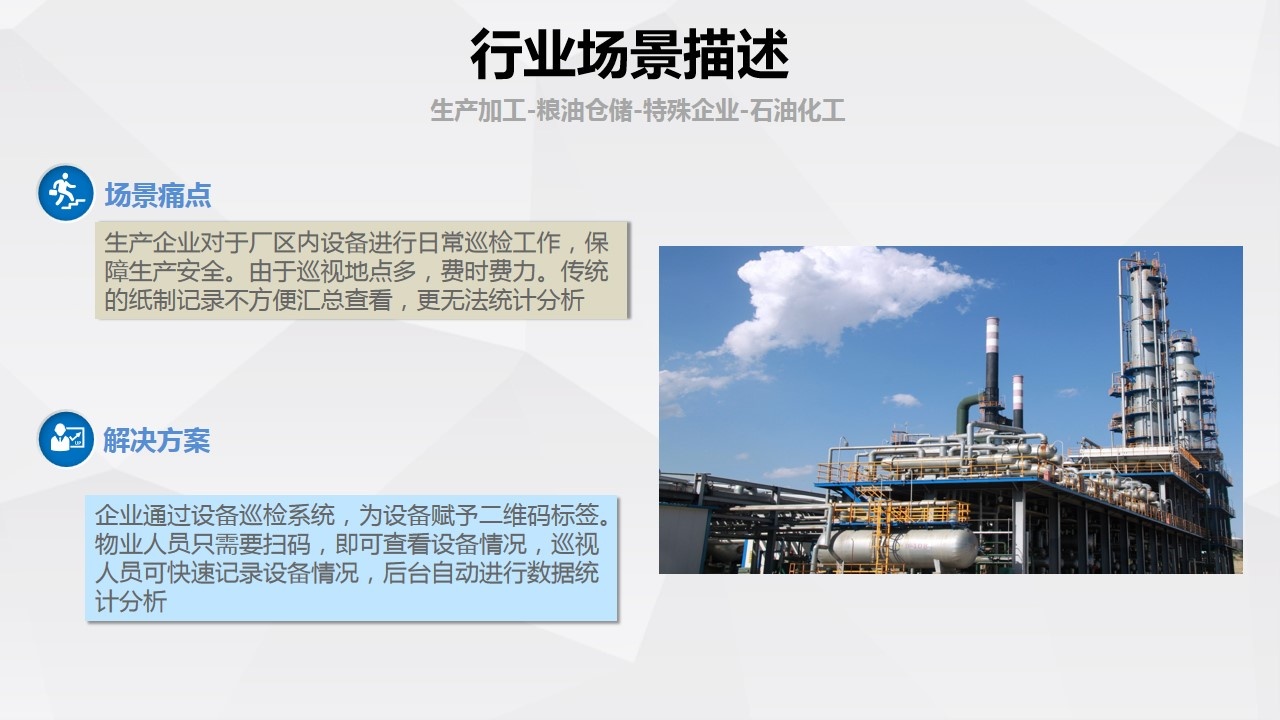 行业场景描述

生产加工-粮油仓储-特殊企业-石油化工

场景痛点

生产企业对于厂区内设备进行日常巡检工作，保障生产安全。由于巡视地点多，费时费力。传统的纸制记录不方便汇总查看，更无法统计分析

解决方案

企业通过设备巡检系统，为设备赋予二维码标签。物业人员只需要扫码，即可查看设备情况，巡视人员可快速记录设备情况，后台自动进行数据统计分析